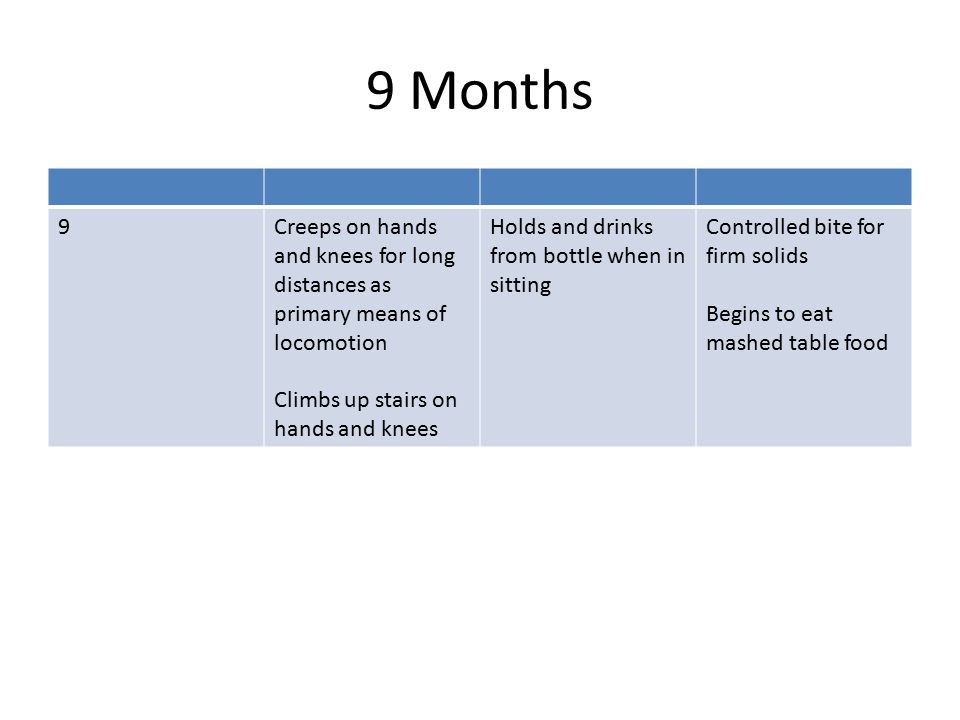 9 Months

| | | | |
|---|---|---|---|
| 9 | Creeps on hands and knees for long distances as primary means of locomotion<br><br>Climbs up stairs on hands and knees | Holds and drinks from bottle when in sitting | Controlled bite for firm solids<br><br>Begins to eat mashed table food |